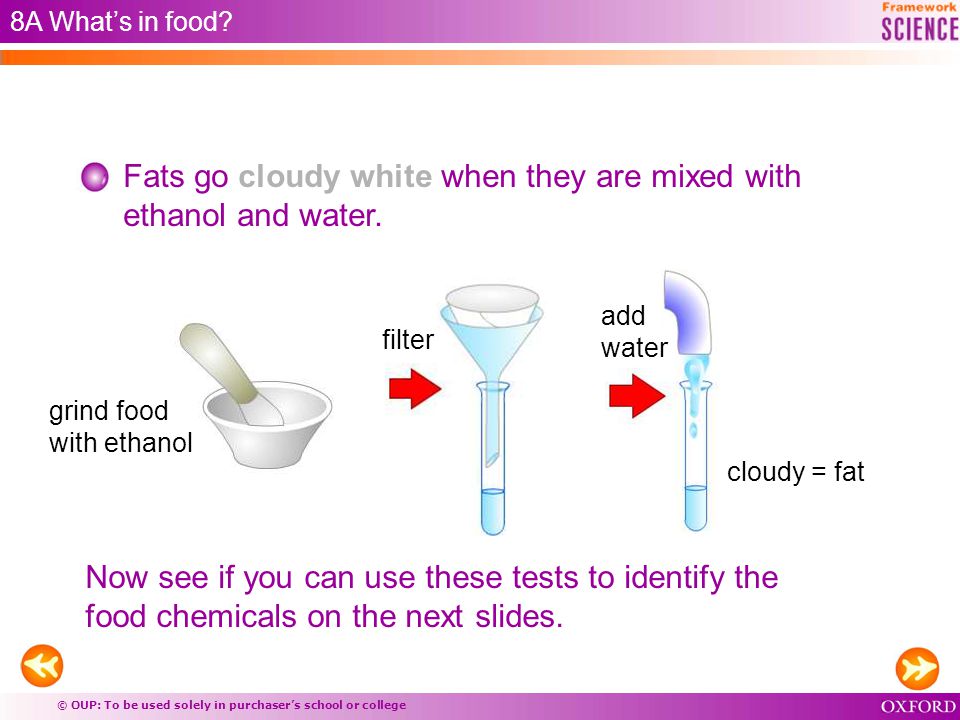 8A What's in food?

Framework SCIENCE

Fats go cloudy white when they are mixed with ethanol and water.

grind food with ethanol

filter

add water

cloudy = fat

Now see if you can use these tests to identify the food chemicals on the next slides.

© OUP: To be used solely in purchaser's school or college

OXFORD